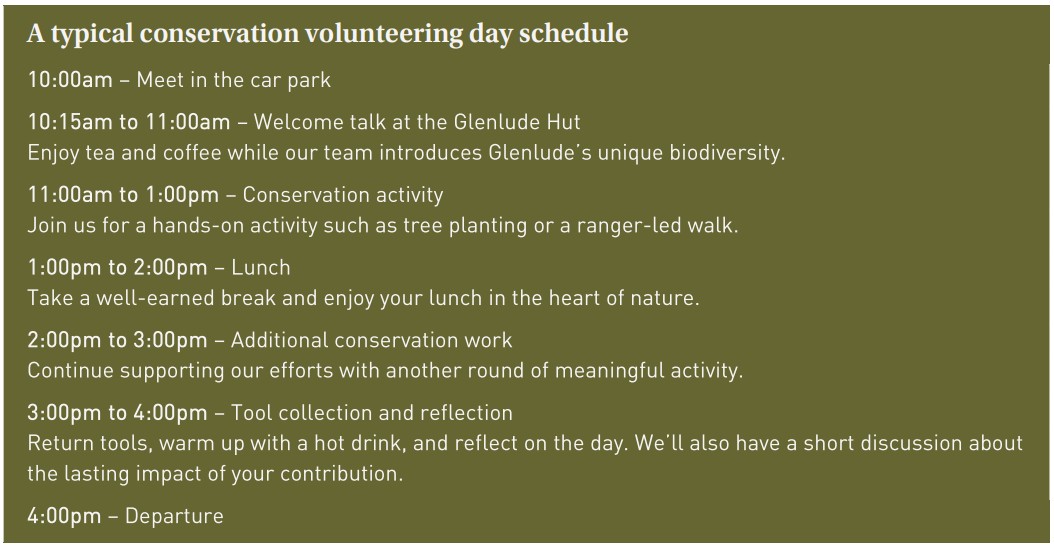 A typical conservation volunteering day schedule

10:00am – Meet in the car park

10:15am to 11:00am – Welcome talk at the Glenlude Hut
Enjoy tea and coffee while our team introduces Glenlude's unique biodiversity.

11:00am to 1:00pm – Conservation activity
Join us for a hands-on activity such as tree planting or a ranger-led walk.

1:00pm to 2:00pm – Lunch
Take a well-earned break and enjoy your lunch in the heart of nature.

2:00pm to 3:00pm – Additional conservation work
Continue supporting our efforts with another round of meaningful activity.

3:00pm to 4:00pm – Tool collection and reflection
Return tools, warm up with a hot drink, and reflect on the day. We'll also have a short discussion about the lasting impact of your contribution.

4:00pm – Departure